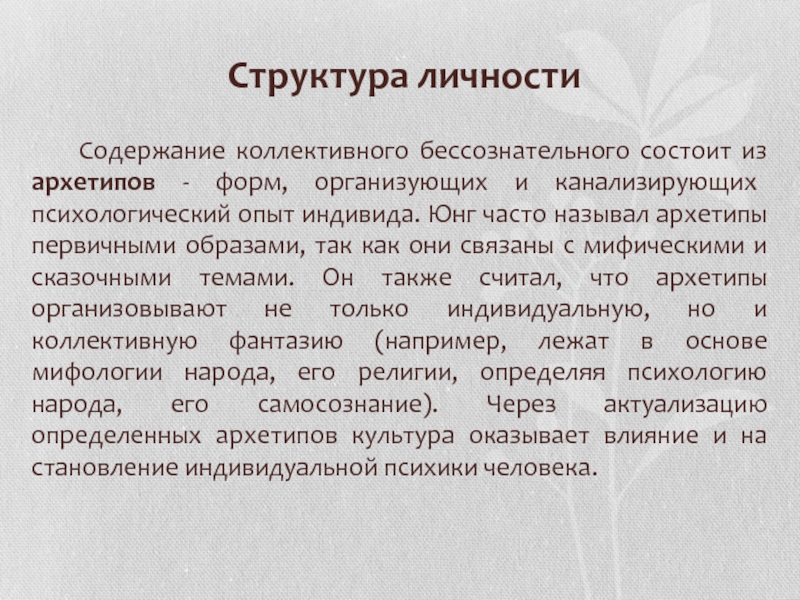 Структура личности

Содержание коллективного бессознательного состоит из архетипов - форм, организующих и канализирующих психологический опыт индивида. Юнг часто называл архетипы первичными образами, так как они связаны с мифическими и сказочными темами. Он также считал, что архетипы организовывают не только индивидуальную, но и коллективную фантазию (например, лежат в основе мифологии народа, его религии, определяя психологию народа, его самосознание). Через актуализацию определенных архетипов культура оказывает влияние и на становление индивидуальной психики человека.